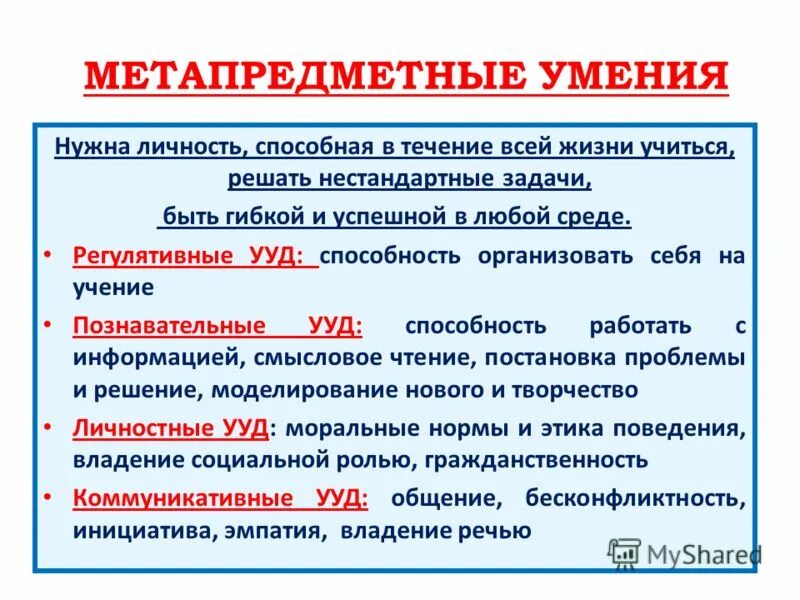 МЕТАПРЕДМЕТНЫЕ УМЕНИЯ

Нужна личность, способная в течение всей жизни учиться, решать нестандартные задачи, быть гибкой и успешной в любой среде.

• Регулятивные УУД: способность организовать себя на учение
• Познавательные УУД: способность работать с информацией, смысловое чтение, постановка проблемы и решение, моделирование нового и творчество
• Личностные УУД: моральные нормы и этика поведения, владение социальной ролью, гражданственность
• Коммуникативные УУД: общение, бесконфликтность, инициатива, эмпатия, владение речью

MyShared